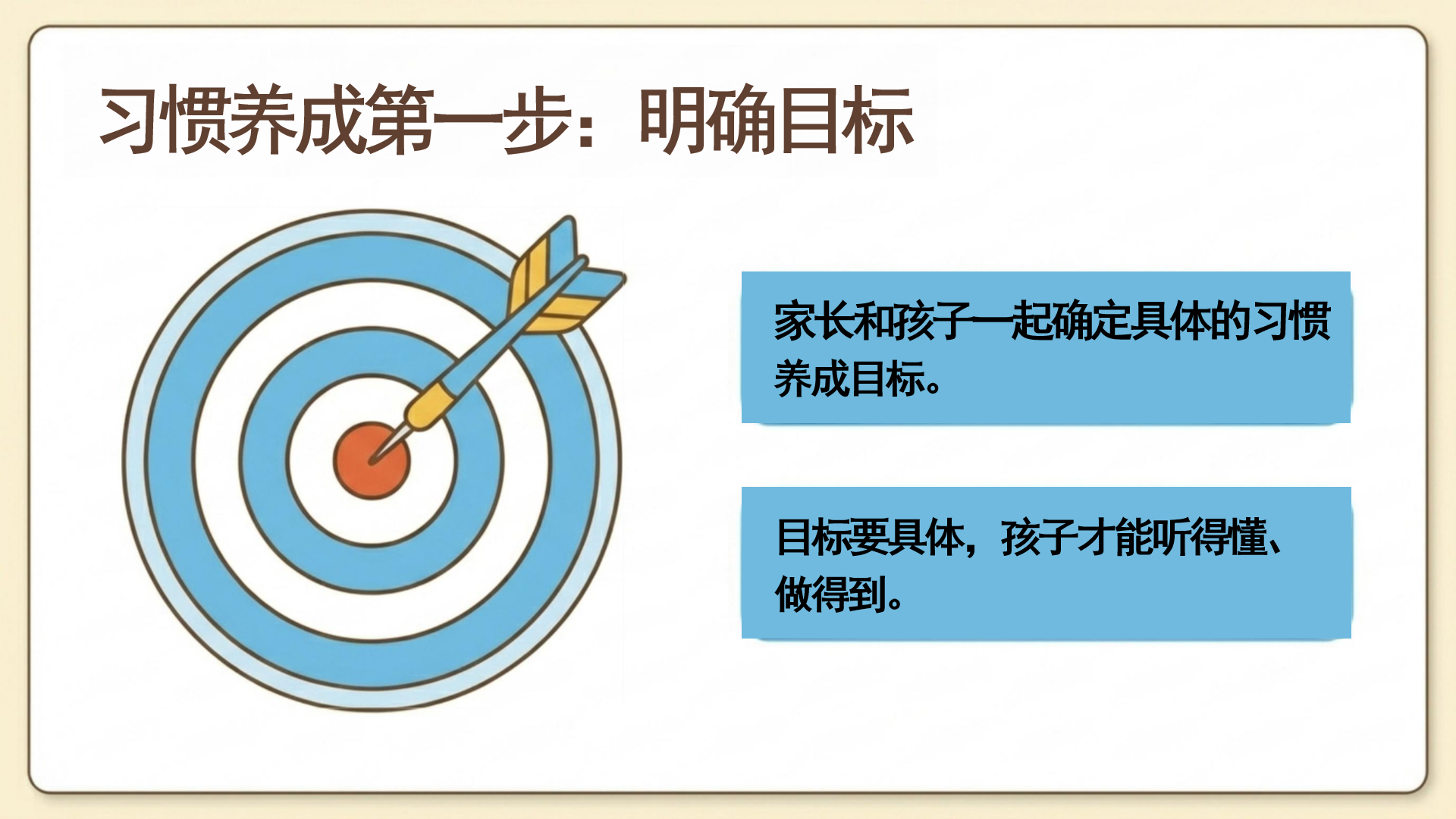 习惯养成第一步：明确目标

家长和孩子一起确定具体的习惯养成目标。

目标要具体，孩子才能听得懂、做得到。